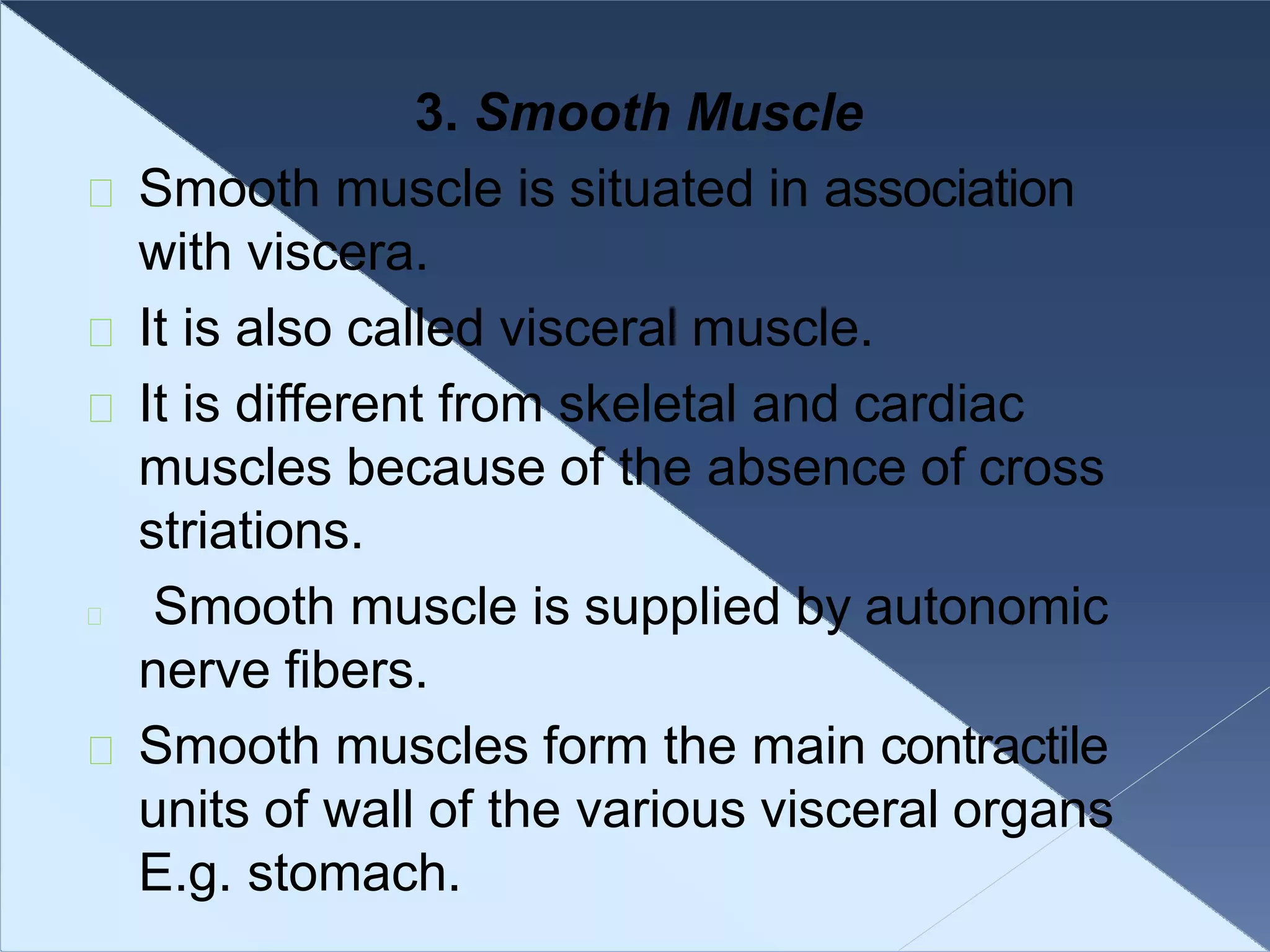 3. Smooth Muscle

Smooth muscle is situated in association with viscera.

It is also called visceral muscle.

It is different from skeletal and cardiac muscles because of the absence of cross striations.

Smooth muscle is supplied by autonomic nerve fibers.

Smooth muscles form the main contractile units of wall of the various visceral organs E.g. stomach.